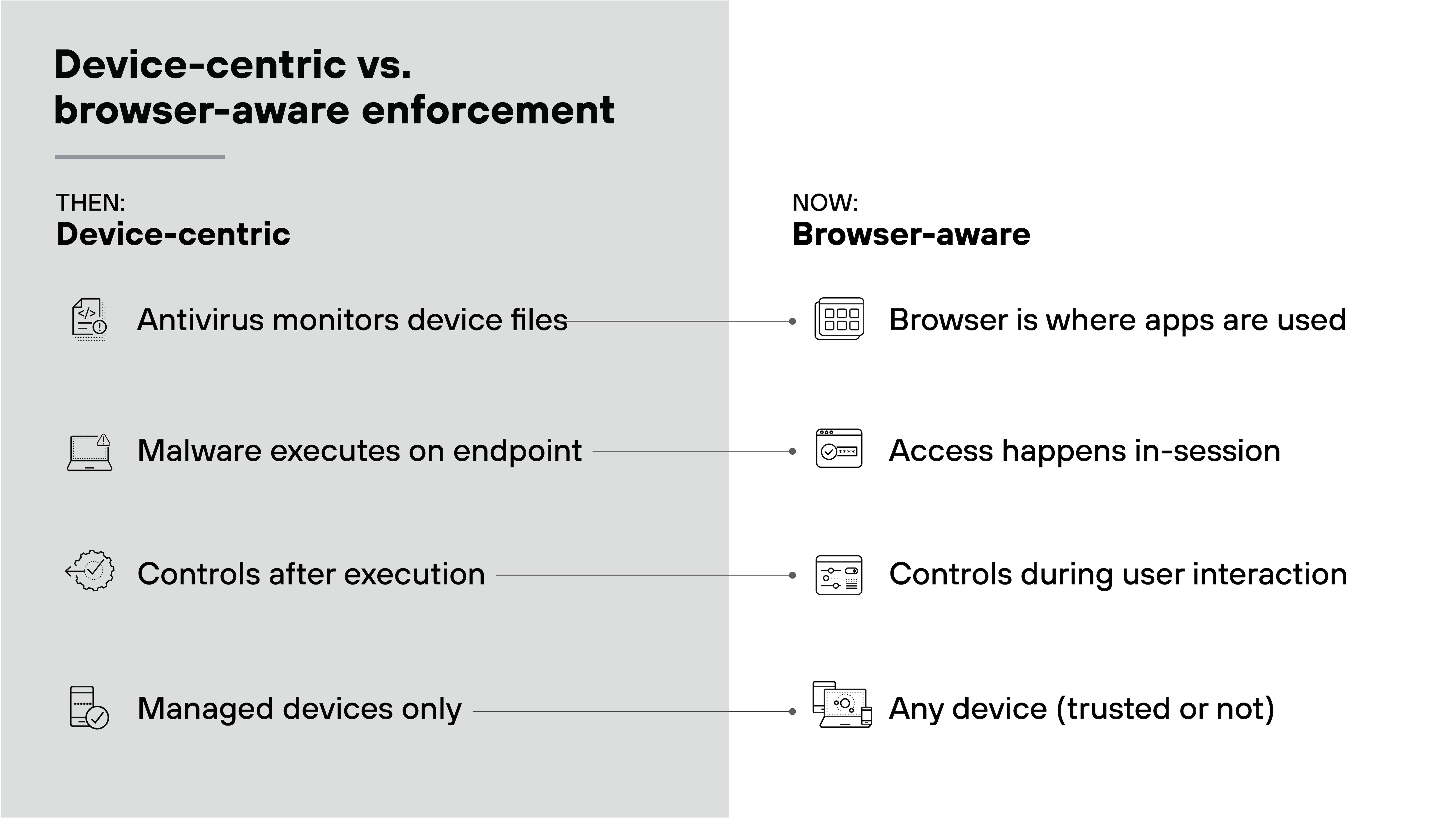 Device-centric vs. browser-aware enforcement

THEN:
Device-centric

Antivirus monitors device files

Malware executes on endpoint

Controls after execution

Managed devices only

NOW:
Browser-aware

Browser is where apps are used

Access happens in-session

Controls during user interaction

Any device (trusted or not)